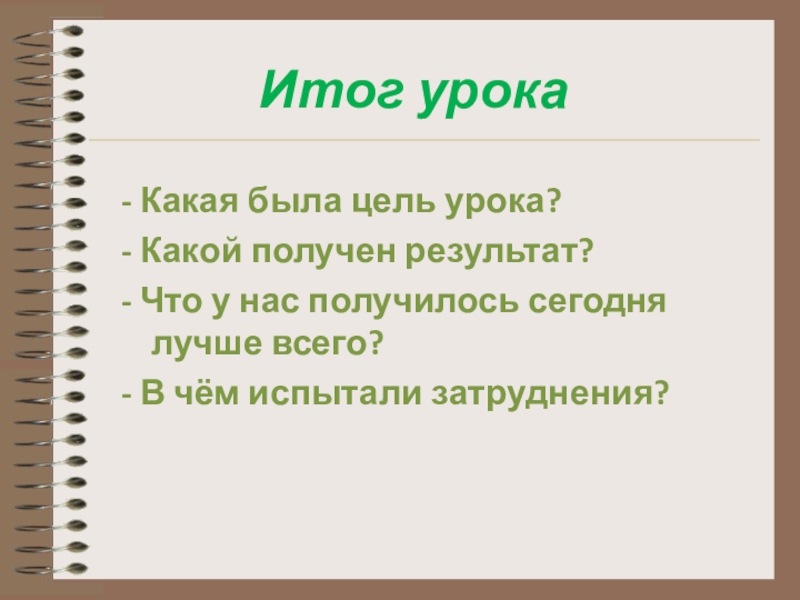 Итог урока

- Какая была цель урока?

- Какой получен результат?

- Что у нас получилось сегодня лучше всего?

- В чём испытали затруднения?